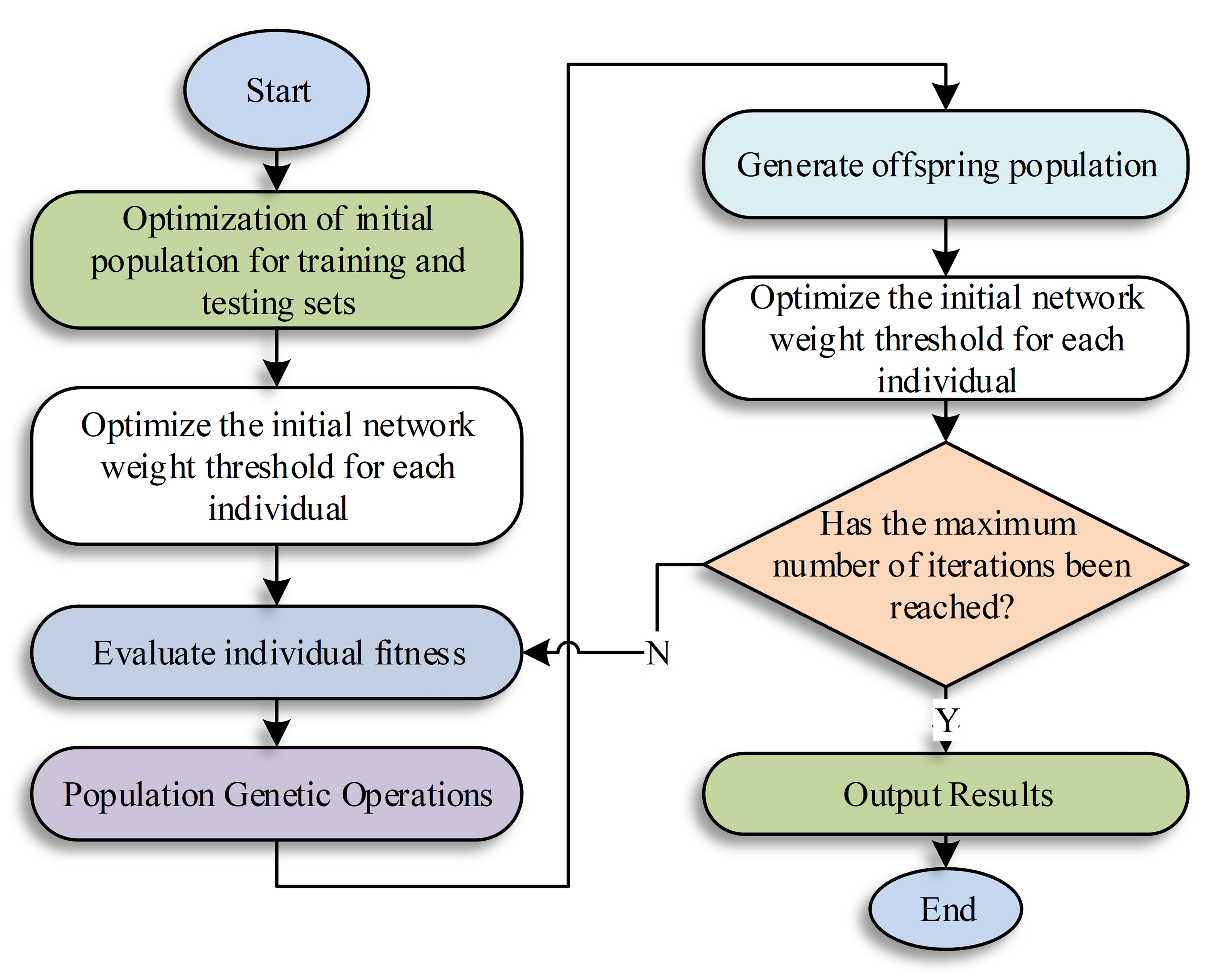 Start

Optimization of initial population for training and testing sets

Optimize the initial network weight threshold for each individual

Evaluate individual fitness

Population Genetic Operations

Generate offspring population

Optimize the initial network weight threshold for each individual

Has the maximum number of iterations been reached?

N

Y

Output Results

End